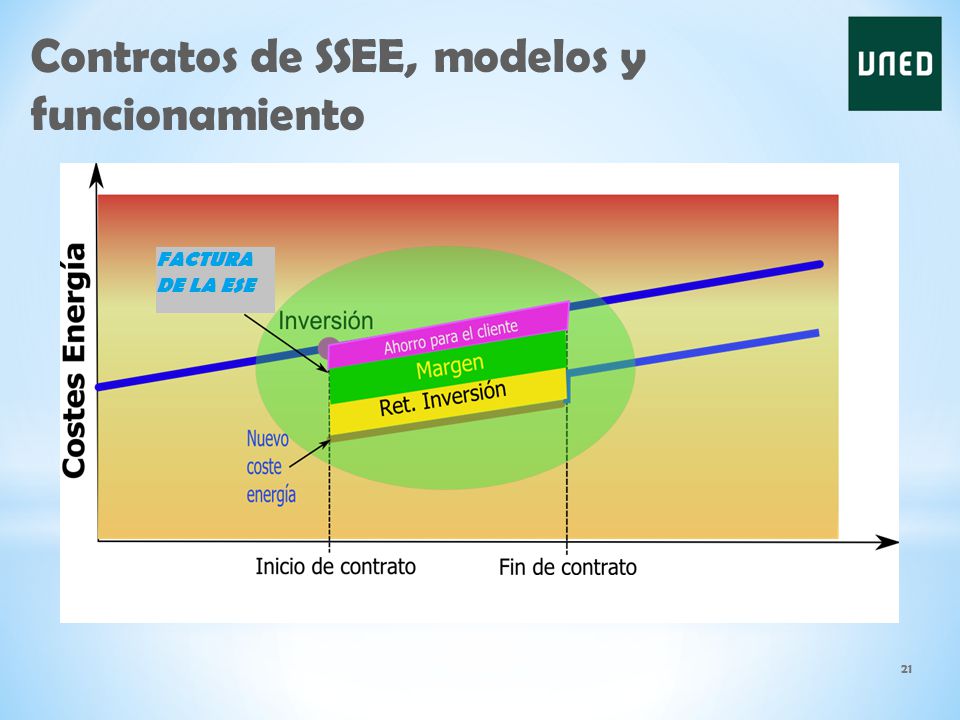 Contratos de SSEE, modelos y funcionamiento

UNED

Costes Energía

FACTURA DE LA ESE

Inversión

Ahorro para el cliente

Margen

Ret. Inversión

Nuevo coste energía

Inicio de contrato

Fin de contrato

21